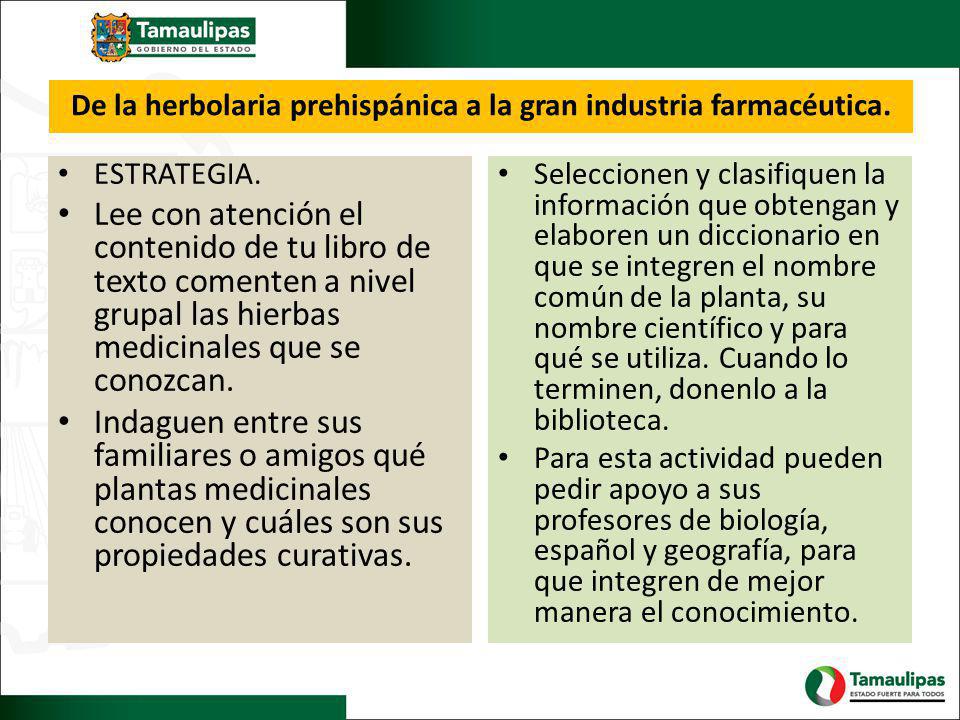 Tamaulipas
GOBIERNO DEL ESTADO

De la herbolaria prehispánica a la gran industria farmacéutica.

• ESTRATEGIA.
• Lee con atención el contenido de tu libro de texto comenten a nivel grupal las hierbas medicinales que se conozcan.
• Indaguen entre sus familiares o amigos qué plantas medicinales conocen y cuáles son sus propiedades curativas.

• Seleccionen y clasifiquen la información que obtengan y elaboren un diccionario en que se integren el nombre común de la planta, su nombre científico y para qué se utiliza. Cuando lo terminen, donenlo a la biblioteca.
• Para esta actividad pueden pedir apoyo a sus profesores de biología, español y geografía, para que integren de mejor manera el conocimiento.

Tamaulipas
ESTADO FUERTE PARA TODOS